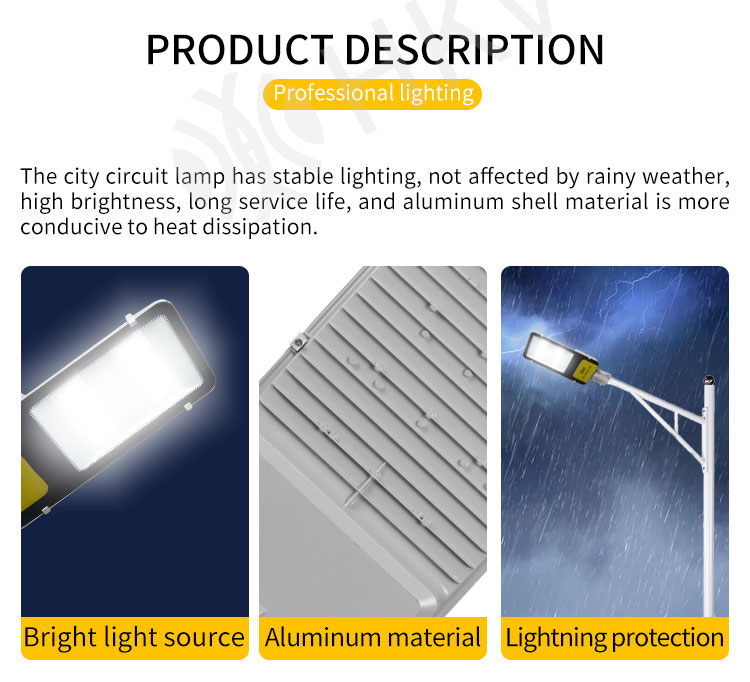 PRODUCT DESCRIPTION

Professional lighting

The city circuit lamp has stable lighting, not affected by rainy weather, high brightness, long service life, and aluminum shell material is more conducive to heat dissipation.

Bright light source

Aluminum material

Lightning protection